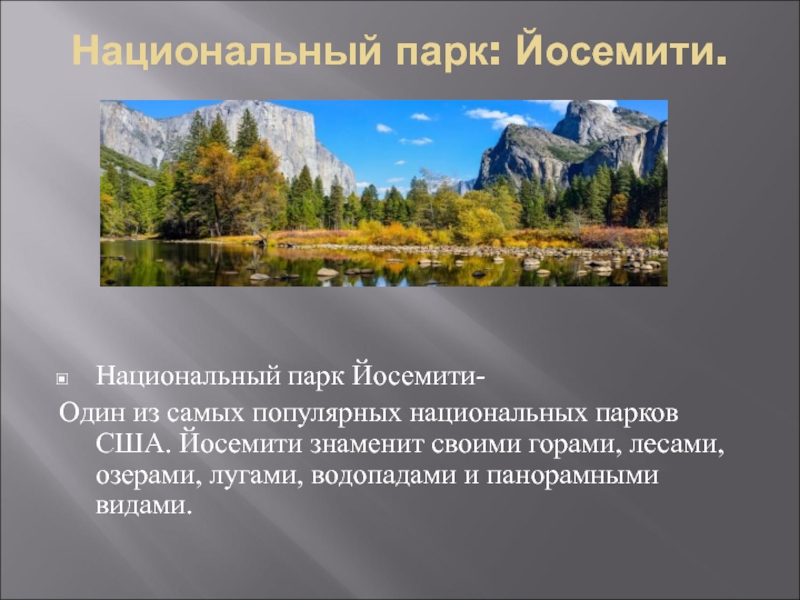 Национальный парк: Йосемити.

Национальный парк Йосемити-
Один из самых популярных национальных парков США. Йосемити знаменит своими горами, лесами, озерами, лугами, водопадами и панорамными видами.